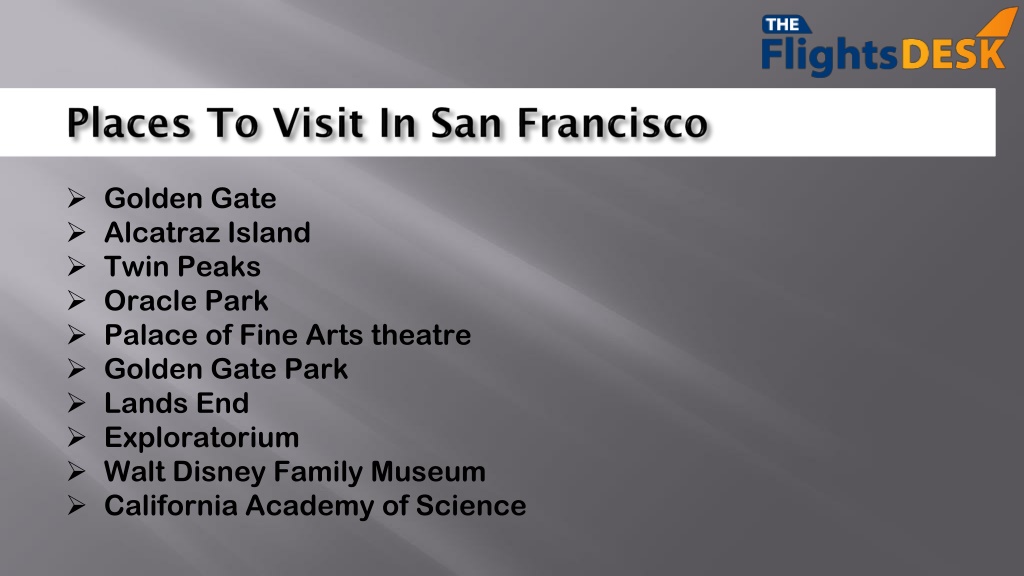 THE FlightsDESK

Places To Visit In San Francisco

➢ Golden Gate
➢ Alcatraz Island
➢ Twin Peaks
➢ Oracle Park
➢ Palace of Fine Arts theatre
➢ Golden Gate Park
➢ Lands End
➢ Exploratorium
➢ Walt Disney Family Museum
➢ California Academy of Science